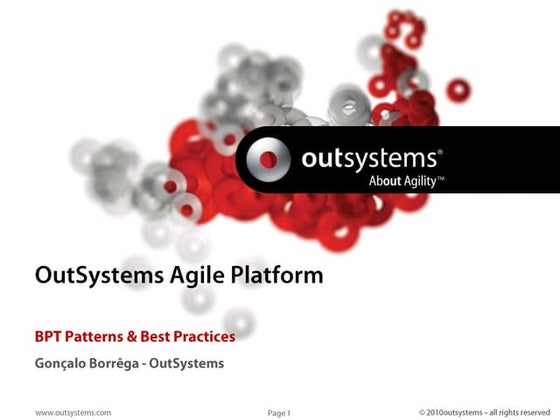 outsystems®
About Agility™

OutSystems Agile Platform

BPT Patterns & Best Practices

Gonçalo Borrêga - OutSystems

www.outsystems.com

Page 1

© 2010outsystems – all rights reserved